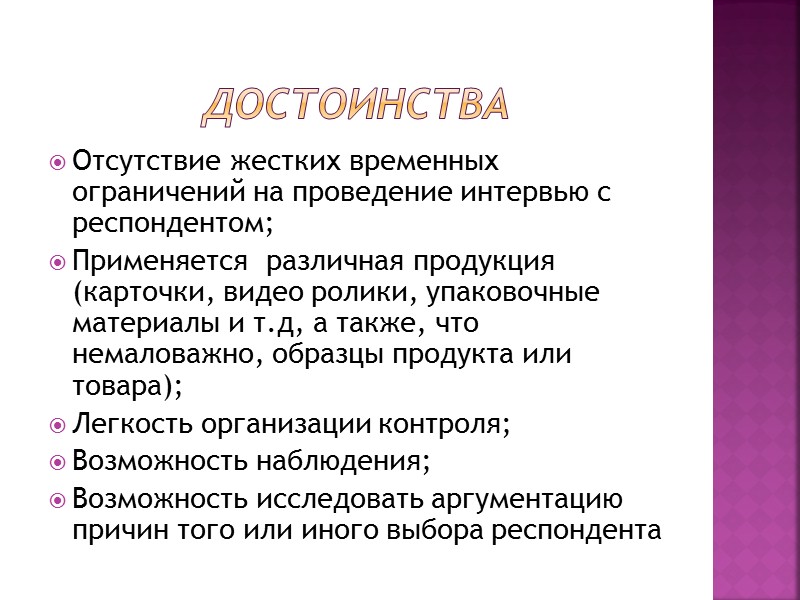 ДОСТОИНСТВА

Отсутствие жестких временных ограничений на проведение интервью с респондентом;

Применяется  различная продукция (карточки, видео ролики, упаковочные материалы и т.д, а также, что немаловажно, образцы продукта или товара);

Легкость организации контроля;

Возможность наблюдения;

Возможность исследовать аргументацию причин того или иного выбора респондента